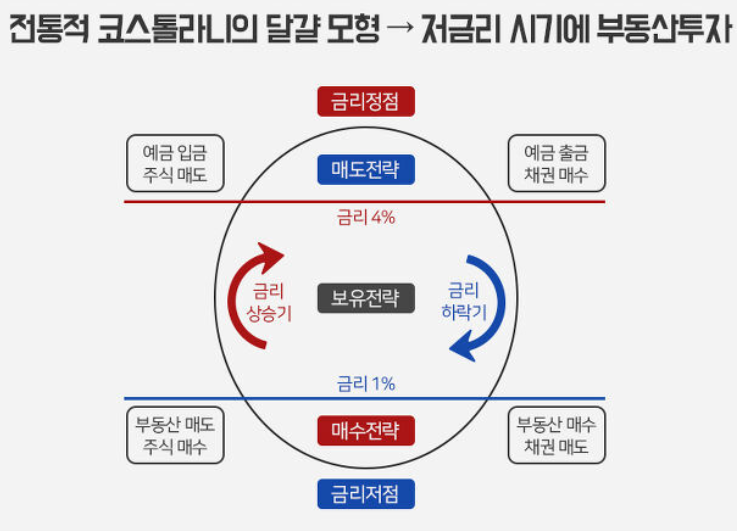 전통적 코스톨라니의 달걀 모형 → 저금리 시기에 부동산투자

금리정점

예금 입금
주식 매도

매도전략

예금 출금
채권 매수

금리 4%

금리
상승기

보유전략

금리
하락기

금리 1%

부동산 매도
주식 매수

매수전략

부동산 매수
채권 매도

금리저점